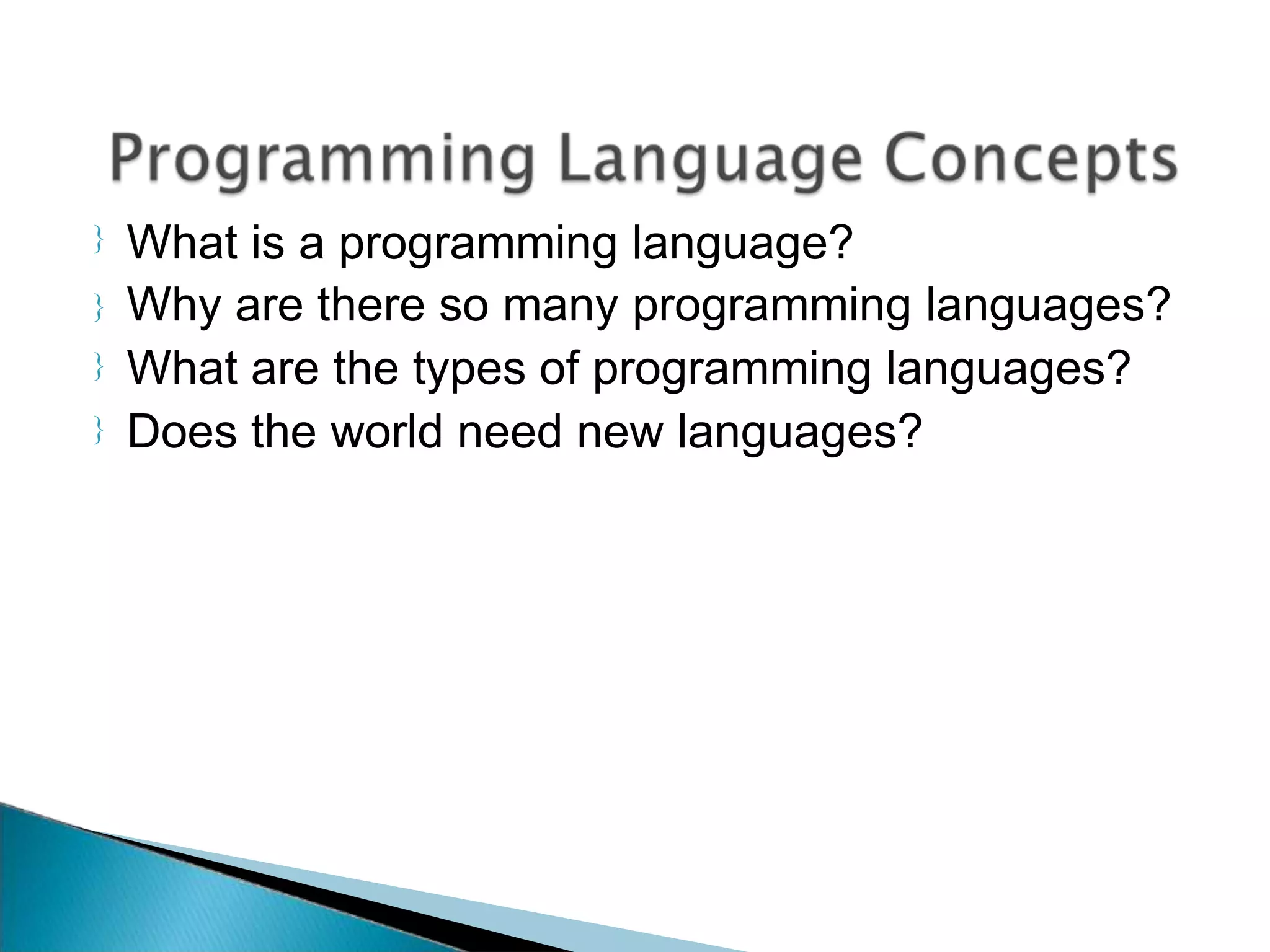 Programming Language Concepts

} What is a programming language?
} Why are there so many programming languages?
} What are the types of programming languages?
} Does the world need new languages?